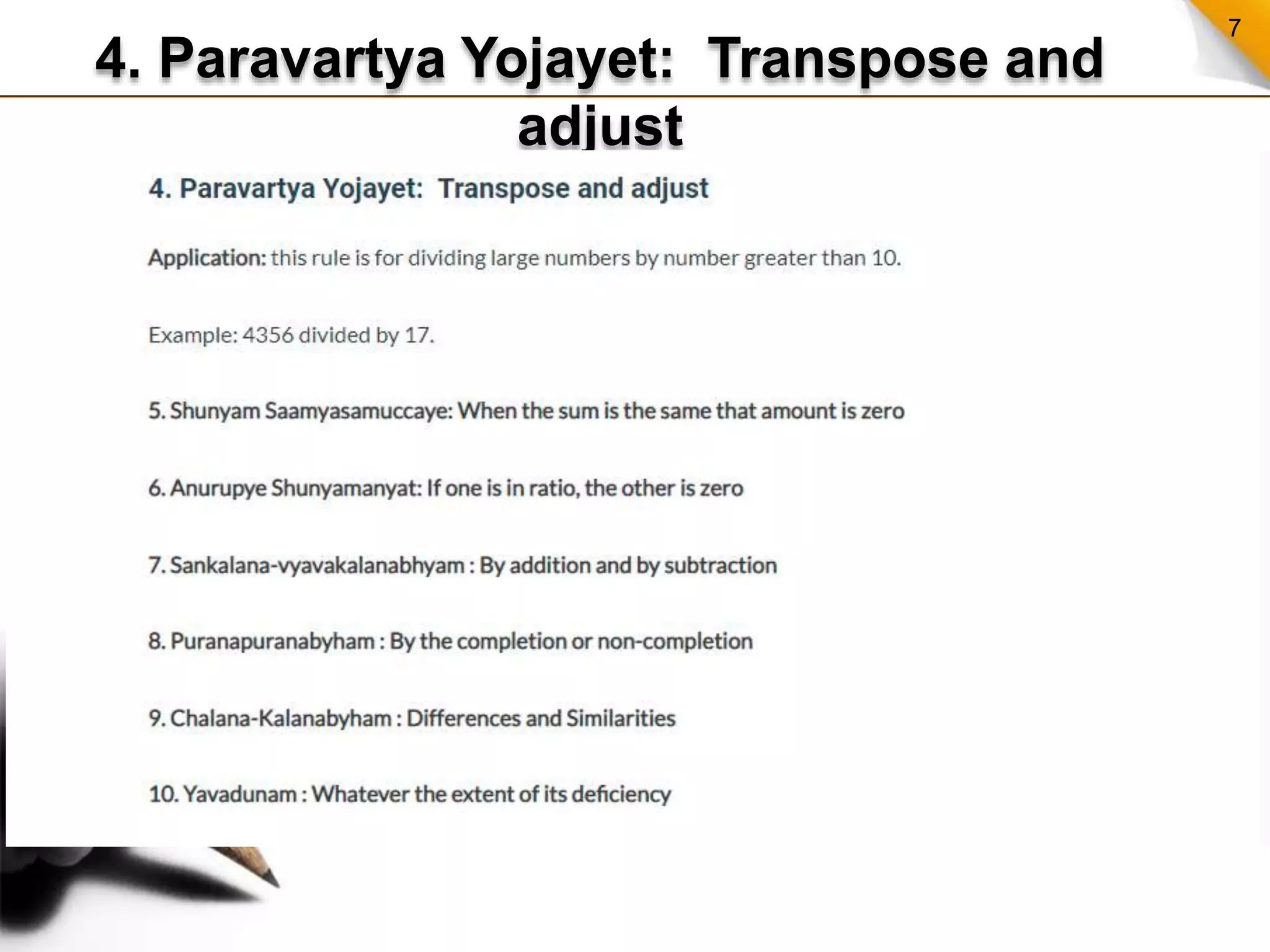 7

4. Paravartya Yojayet: Transpose and adjust

4. Paravartya Yojayet: Transpose and adjust

Application: this rule is for dividing large numbers by number greater than 10.

Example: 4356 divided by 17.

5. Shunyam Saamyasamuccaye: When the sum is the same that amount is zero

6. Anurupye Shunyamanyat: If one is in ratio, the other is zero

7. Sankalana-vyavakalanabhyam : By addition and by subtraction

8. Puranapuranabyham : By the completion or non-completion

9. Chalana-Kalanabyham : Differences and Similarities

10. Yavadunam : Whatever the extent of its deficiency